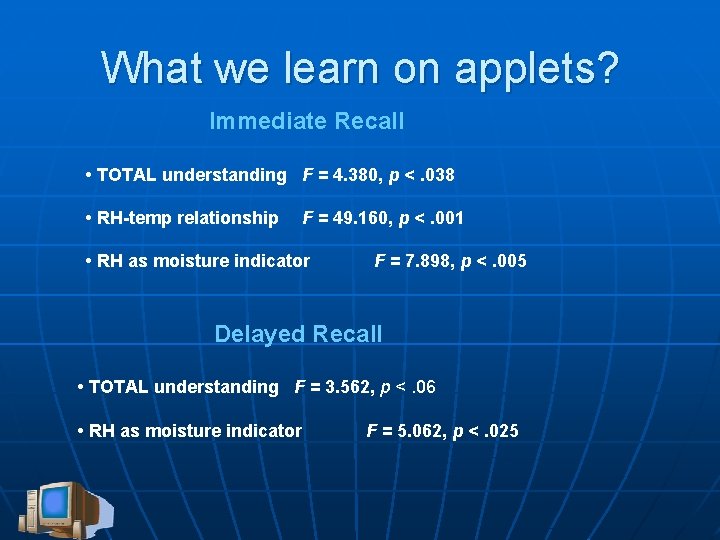 What we learn on applets?

Immediate Recall

• TOTAL understanding $F = 4.380$, $p < .038$

• RH-temp relationship $F = 49.160$, $p < .001$

• RH as moisture indicator $F = 7.898$, $p < .005$

Delayed Recall

• TOTAL understanding $F = 3.562$, $p < .06$

• RH as moisture indicator $F = 5.062$, $p < .025$